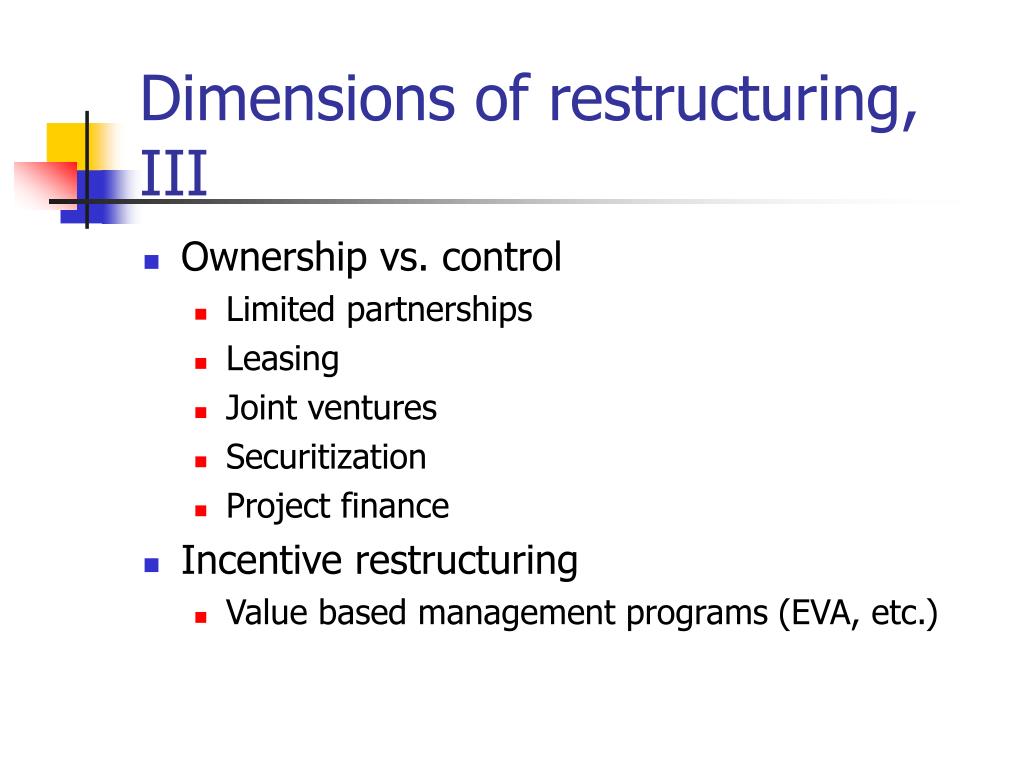 Dimensions of restructuring, III

- Ownership vs. control
  - Limited partnerships
  - Leasing
  - Joint ventures
  - Securitization
  - Project finance
- Incentive restructuring
  - Value based management programs (EVA, etc.)